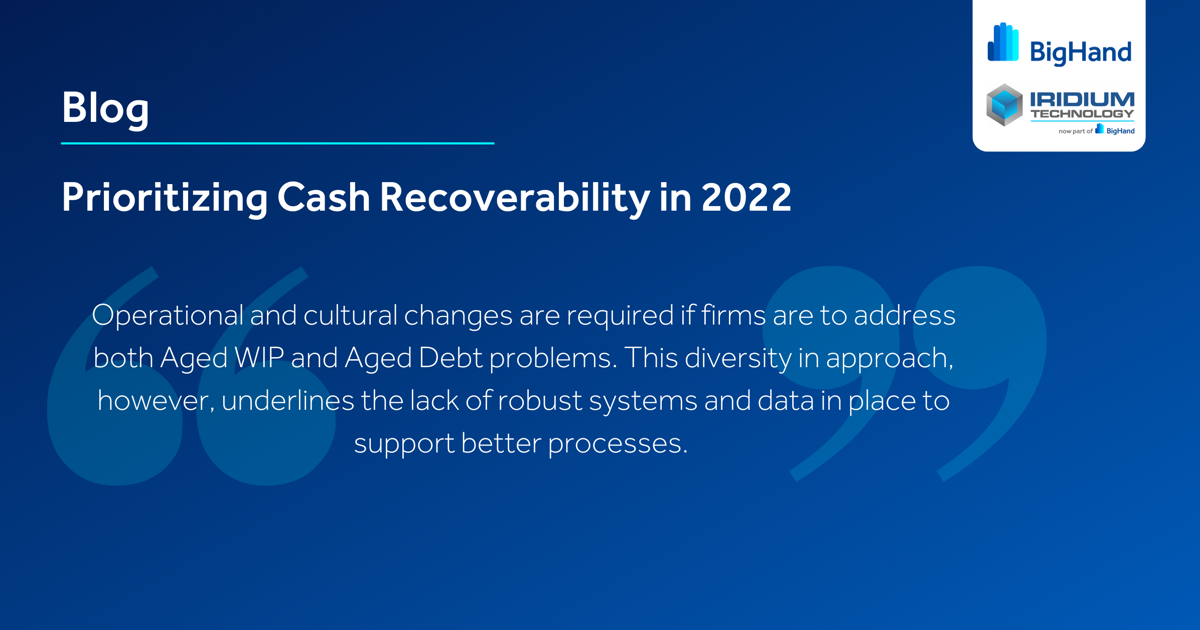 BigHand

IRIDIUM TECHNOLOGY
now part of BigHand

Blog

Prioritizing Cash Recoverability in 2022

Operational and cultural changes are required if firms are to address both Aged WIP and Aged Debt problems. This diversity in approach, however, underlines the lack of robust systems and data in place to support better processes.